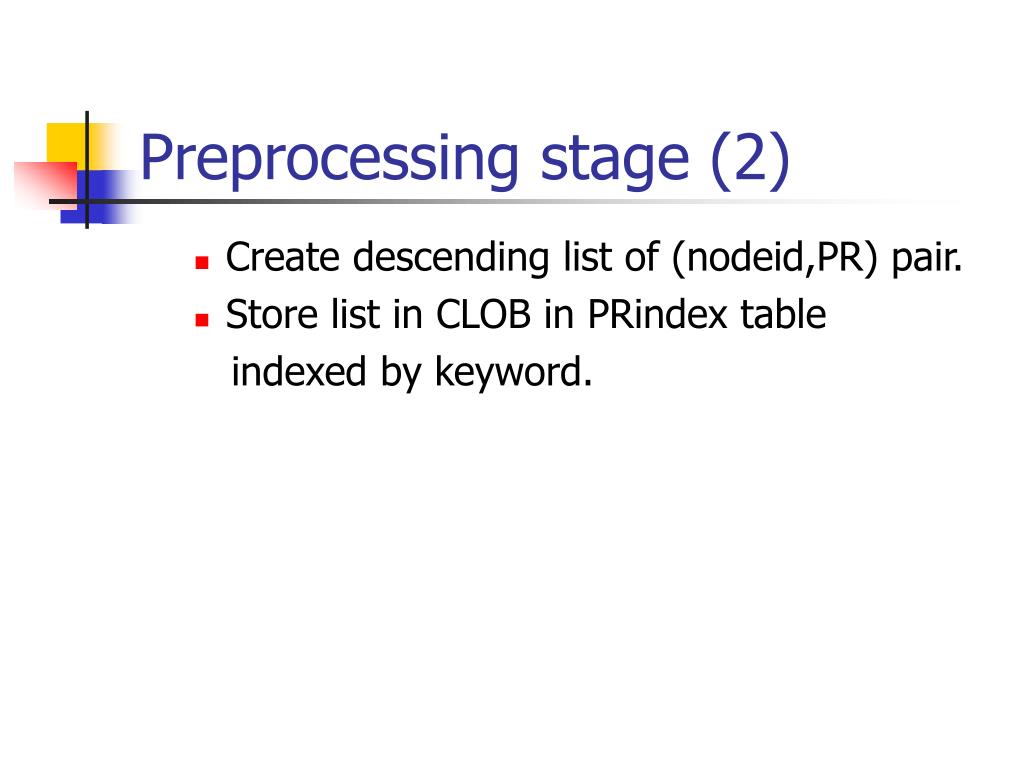 Preprocessing stage (2)

- Create descending list of (nodeid,PR) pair.
- Store list in CLOB in PRindex table indexed by keyword.